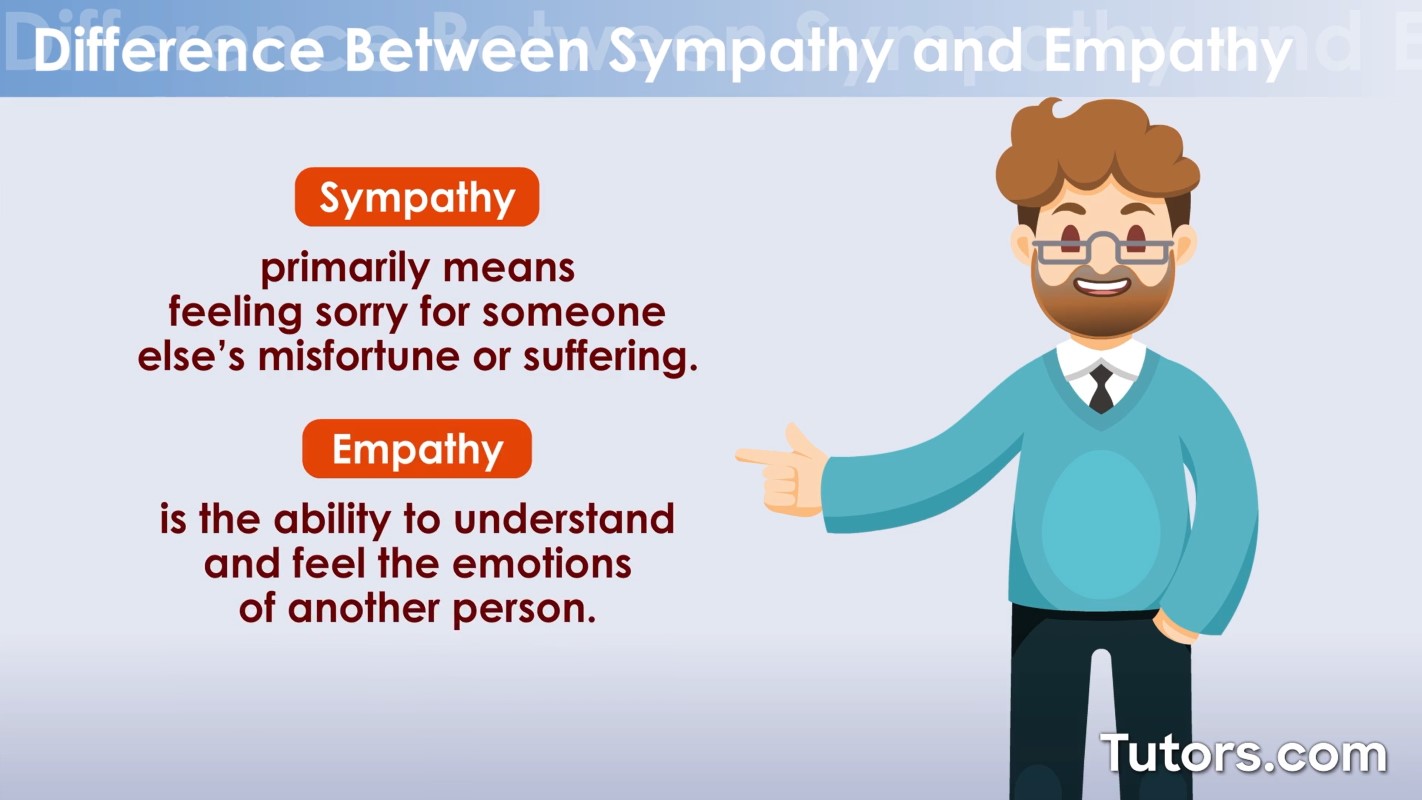 Difference Between Sympathy and Empathy

Sympathy

primarily means feeling sorry for someone else's misfortune or suffering.

Empathy

is the ability to understand and feel the emotions of another person.

Tutors.com